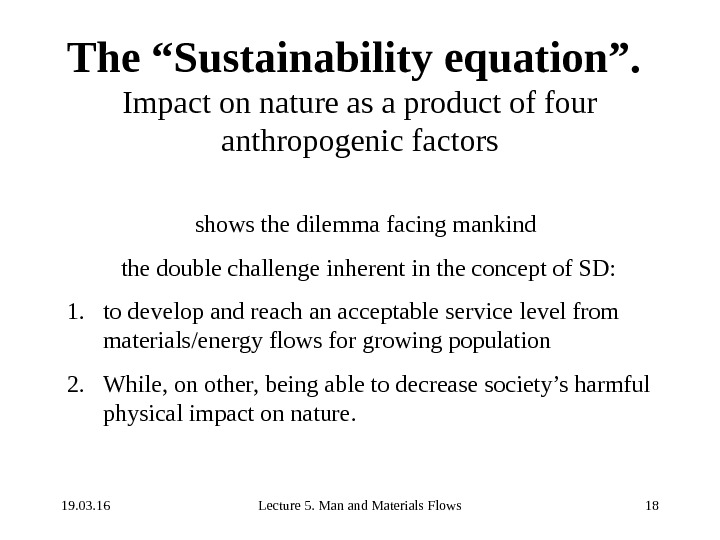 The “Sustainability equation”.

Impact on nature as a product of four anthropogenic factors

shows the dilemma facing mankind

the double challenge inherent in the concept of SD:

1. to develop and reach an acceptable service level from materials/energy flows for growing population

2. While, on other, being able to decrease society’s harmful physical impact on nature.

19.03.16

Lecture 5. Man and Materials Flows

18